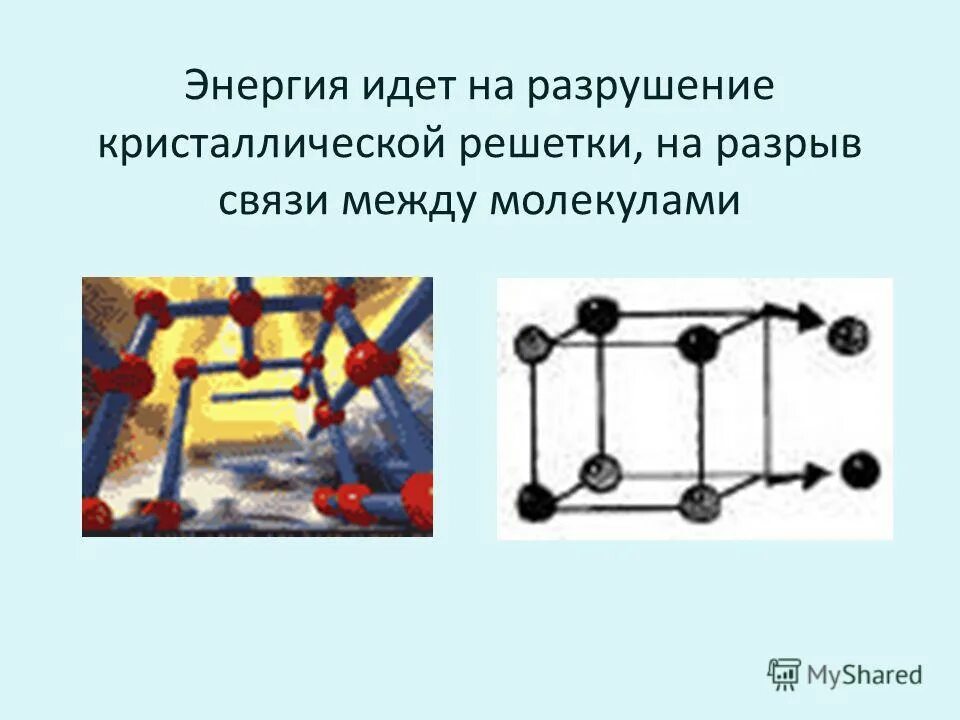 Энергия идет на разрушение кристаллической решетки, на разрыв связи между молекулами

MyShared